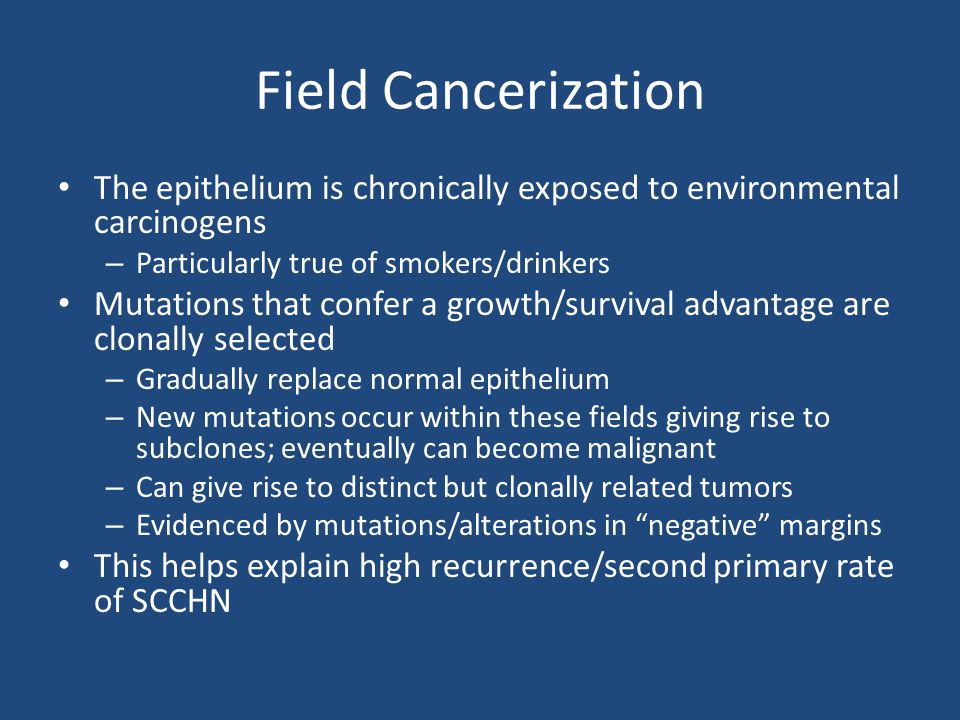 Field Cancerization

• The epithelium is chronically exposed to environmental carcinogens
  – Particularly true of smokers/drinkers
• Mutations that confer a growth/survival advantage are clonally selected
  – Gradually replace normal epithelium
  – New mutations occur within these fields giving rise to subclones; eventually can become malignant
  – Can give rise to distinct but clonally related tumors
  – Evidenced by mutations/alterations in “negative” margins
• This helps explain high recurrence/second primary rate of SCCHN